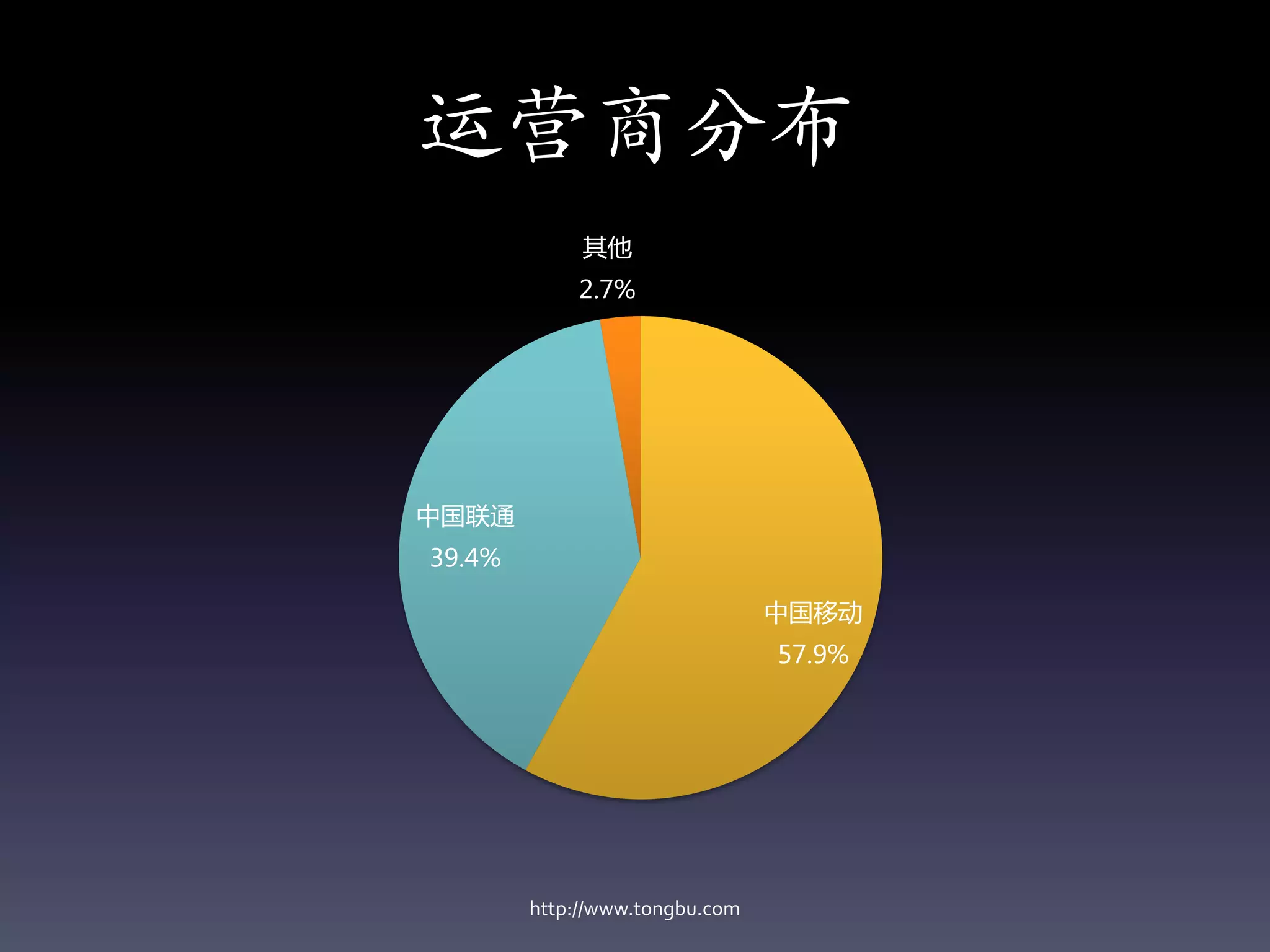 运营商分布

其他
2.7%

中国联通
39.4%

中国移动
57.9%

http://www.tongbu.com